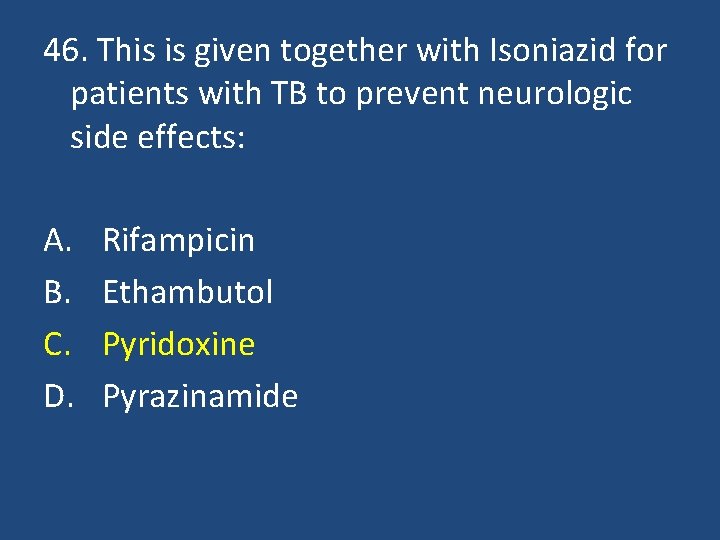 46. This is given together with Isoniazid for patients with TB to prevent neurologic side effects:

A. Rifampicin
B. Ethambutol
C. Pyridoxine
D. Pyrazinamide